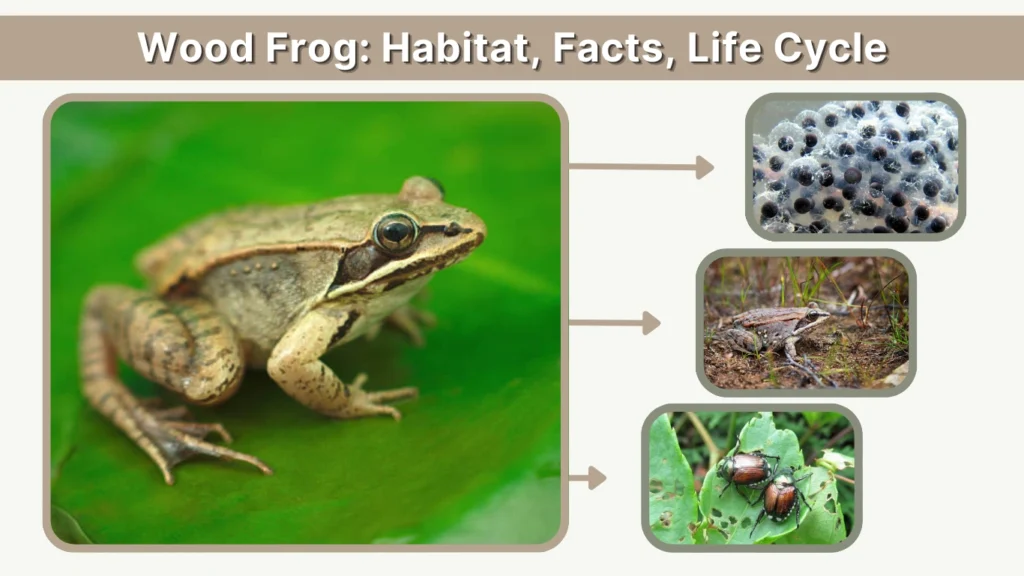 Wood Frog: Habitat, Facts, Life Cycle